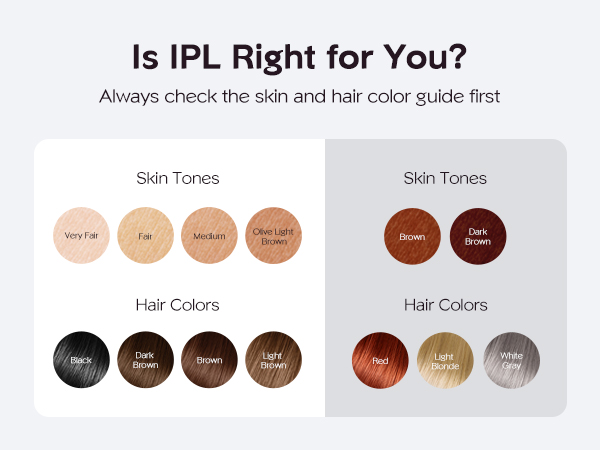 Is IPL Right for You?

Always check the skin and hair color guide first

Skin Tones

Very Fair

Fair

Medium

Olive Light Brown

Hair Colors

Black

Dark Brown

Brown

Light Brown

Skin Tones

Brown

Dark Brown

Hair Colors

Red

Light Blonde

White Gray